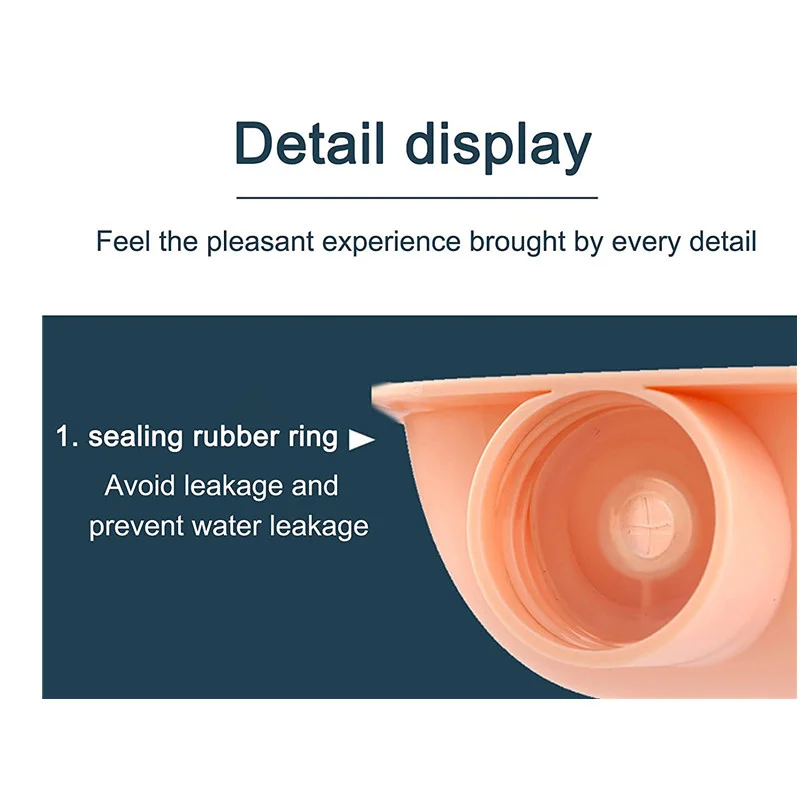 Detail display

Feel the pleasant experience brought by every detail

1. sealing rubber ring ▶

Avoid leakage and prevent water leakage